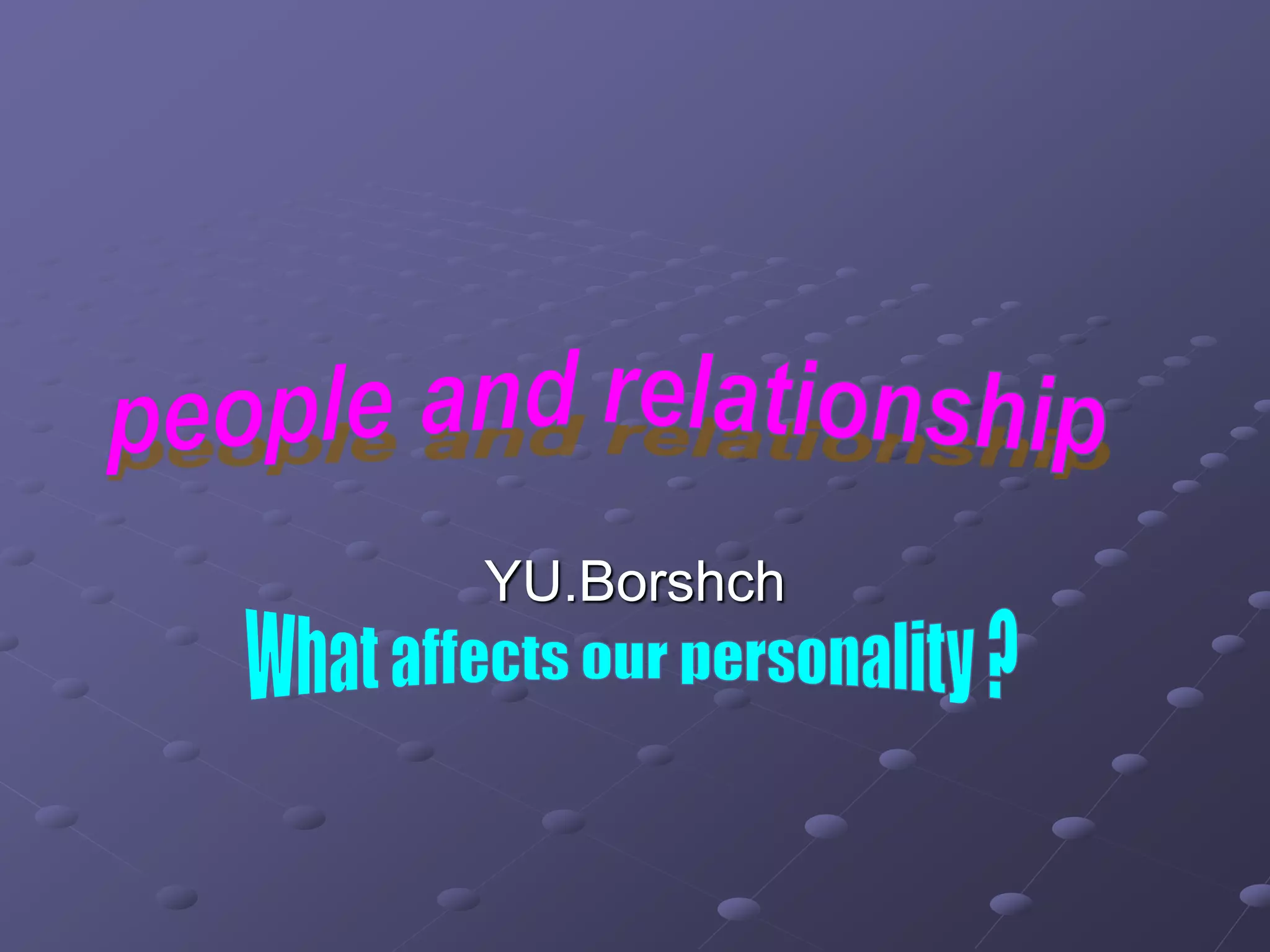 people and relationship

YU.Borshch

What affects our personality ?